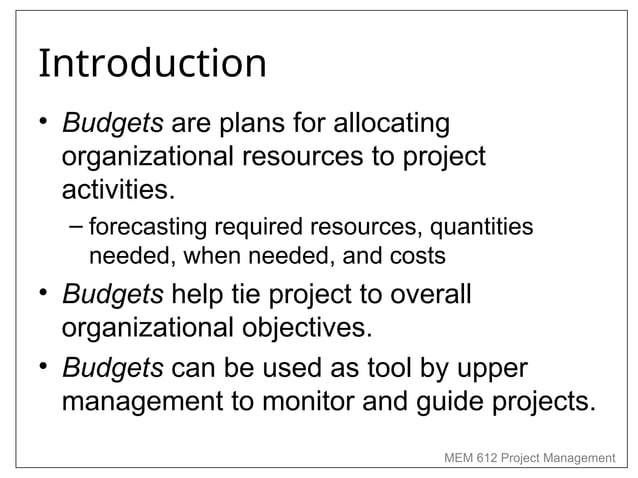 Introduction

• Budgets are plans for allocating organizational resources to project activities.

– forecasting required resources, quantities needed, when needed, and costs

• Budgets help tie project to overall organizational objectives.

• Budgets can be used as tool by upper management to monitor and guide projects.

MEM 612 Project Management